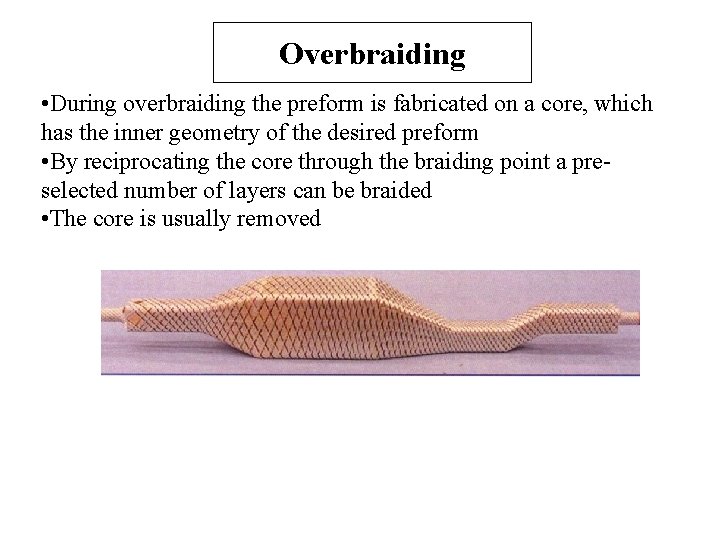 Overbraiding

•During overbraiding the preform is fabricated on a core, which has the inner geometry of the desired preform
•By reciprocating the core through the braiding point a pre-selected number of layers can be braided
•The core is usually removed